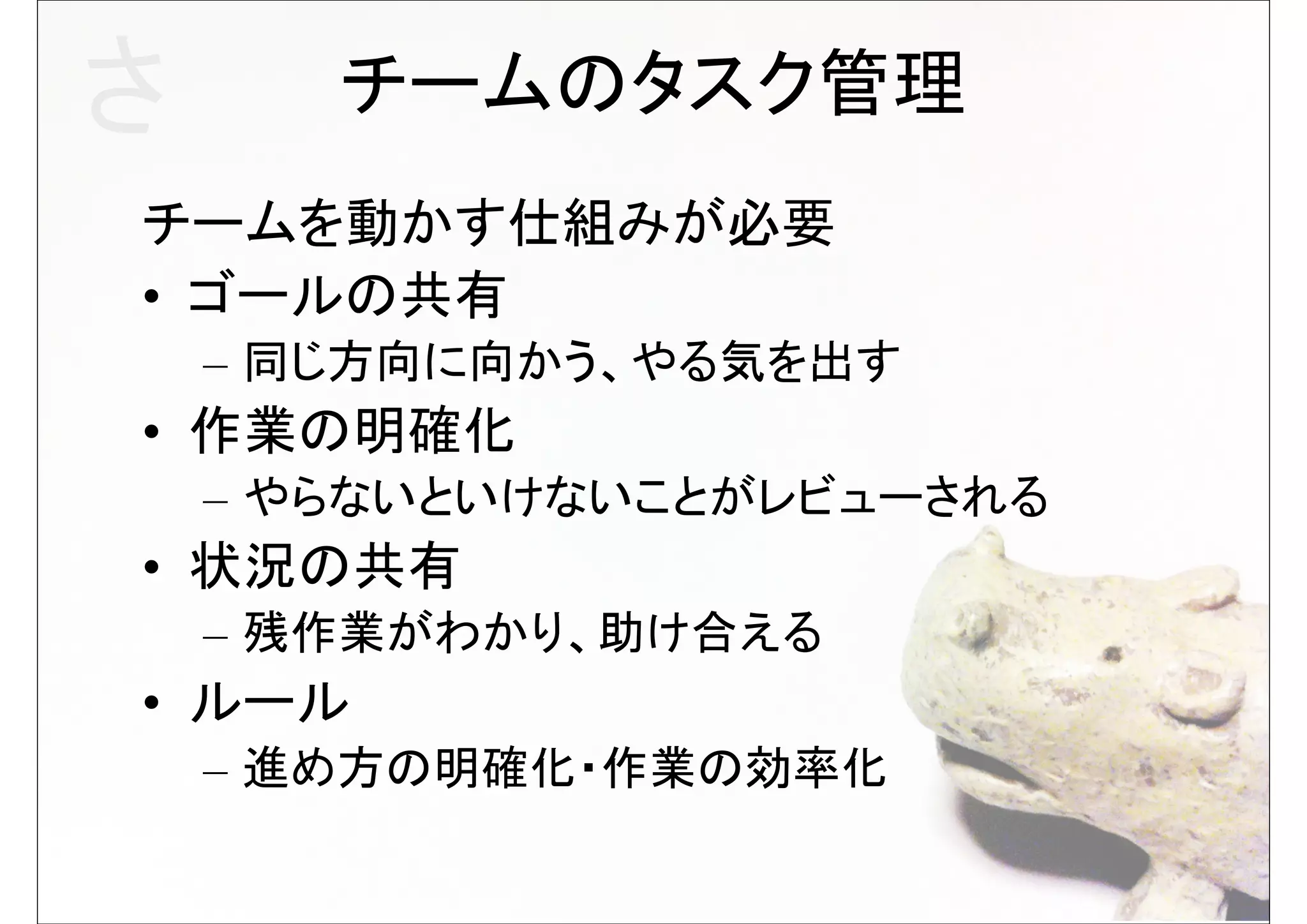 さ

チームのタスク管理

チームを動かす仕組みが必要

• ゴールの共有
– 同じ方向に向かう、やる気を出す

• 作業の明確化
– やらないといけないことがレビューされる

• 状況の共有
– 残作業がわかり、助け合える

• ルール
– 進め方の明確化・作業の効率化